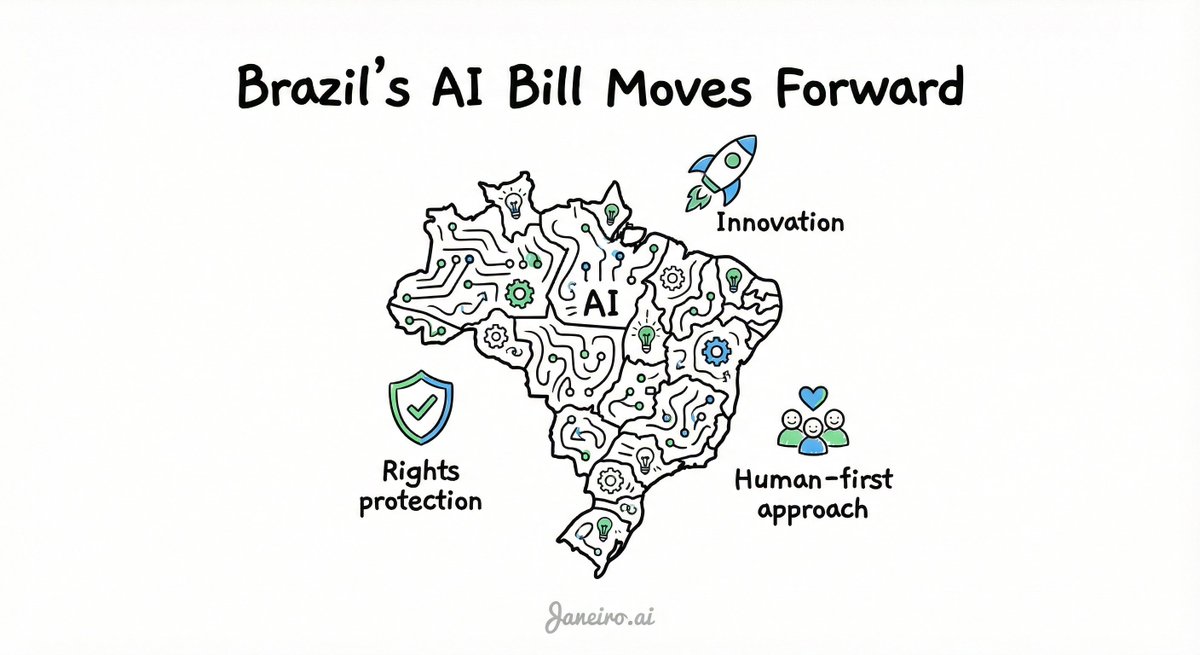 Brazil's AI Bill Moves Forward

Innovation

AI

Rights protection

Human-first approach

Janeiro.ai